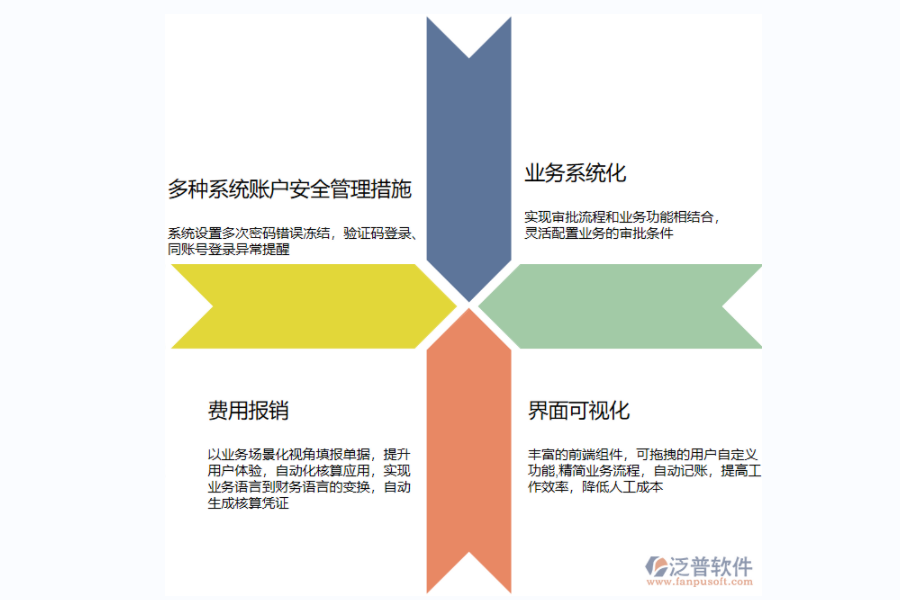 多种系统账户安全管理措施

系统设置多次密码错误冻结，验证码登录、同账号登录异常提醒

业务系统化

实现审批流程和业务功能相结合，灵活配置业务的审批条件

费用报销

以业务场景化视角填报单据，提升用户体验，自动化核算应用，实现业务语言到财务语言的变换，自动生成核算凭证

界面可视化

丰富的前端组件，可拖拽的用户自定义功能,精简业务流程，自动记账，提高工作效率，降低人工成本

泛普软件
www.fanpusoft.com